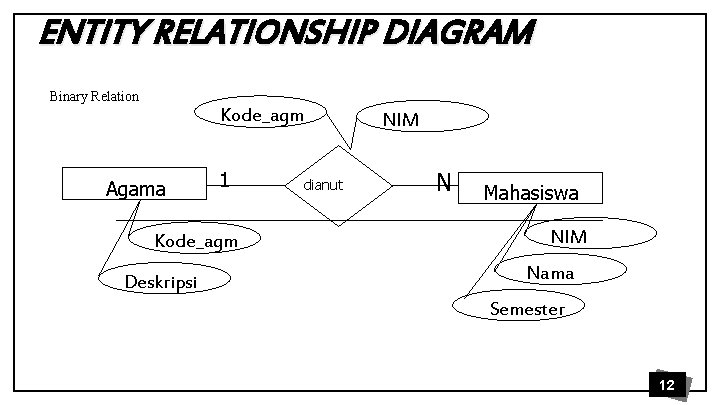 ENTITY RELATIONSHIP DIAGRAM

Binary Relation

Kode_agm

NIM

Agama

1

dianut

N

Mahasiswa

Kode_agm

Deskripsi

NIM

Nama

Semester

12